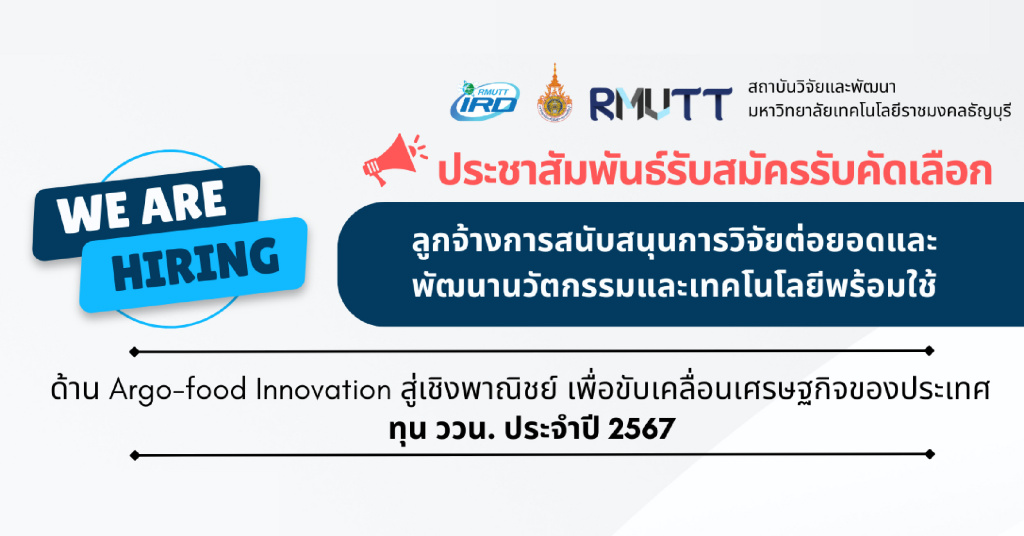 RMUTT IRD

RMUTT

สถาบันวิจัยและพัฒนา มหาวิทยาลัยเทคโนโลยีราชมงคลธัญบุรี

WE ARE HIRING

ประชาสัมพันธ์รับสมัครรับคัดเลือก

ลูกจ้างการสนับสนุนการวิจัยต่อยอดและพัฒนานวัตกรรมและเทคโนโลยีพร้อมใช้

ด้าน Argo-food Innovation สู่เชิงพาณิชย์ เพื่อขับเคลื่อนเศรษฐกิจของประเทศ

ทุน ววน. ประจำปี 2567